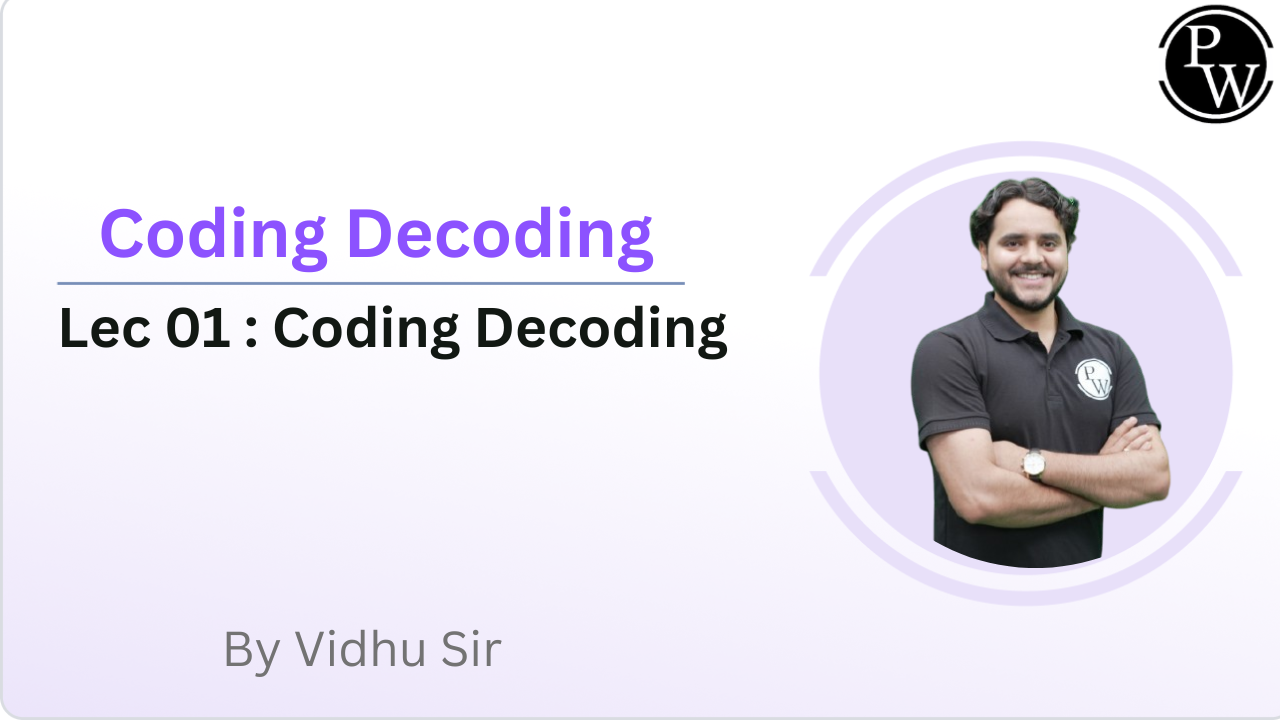 PW

Coding Decoding

Lec 01 : Coding Decoding

PW

By Vidhu Sir